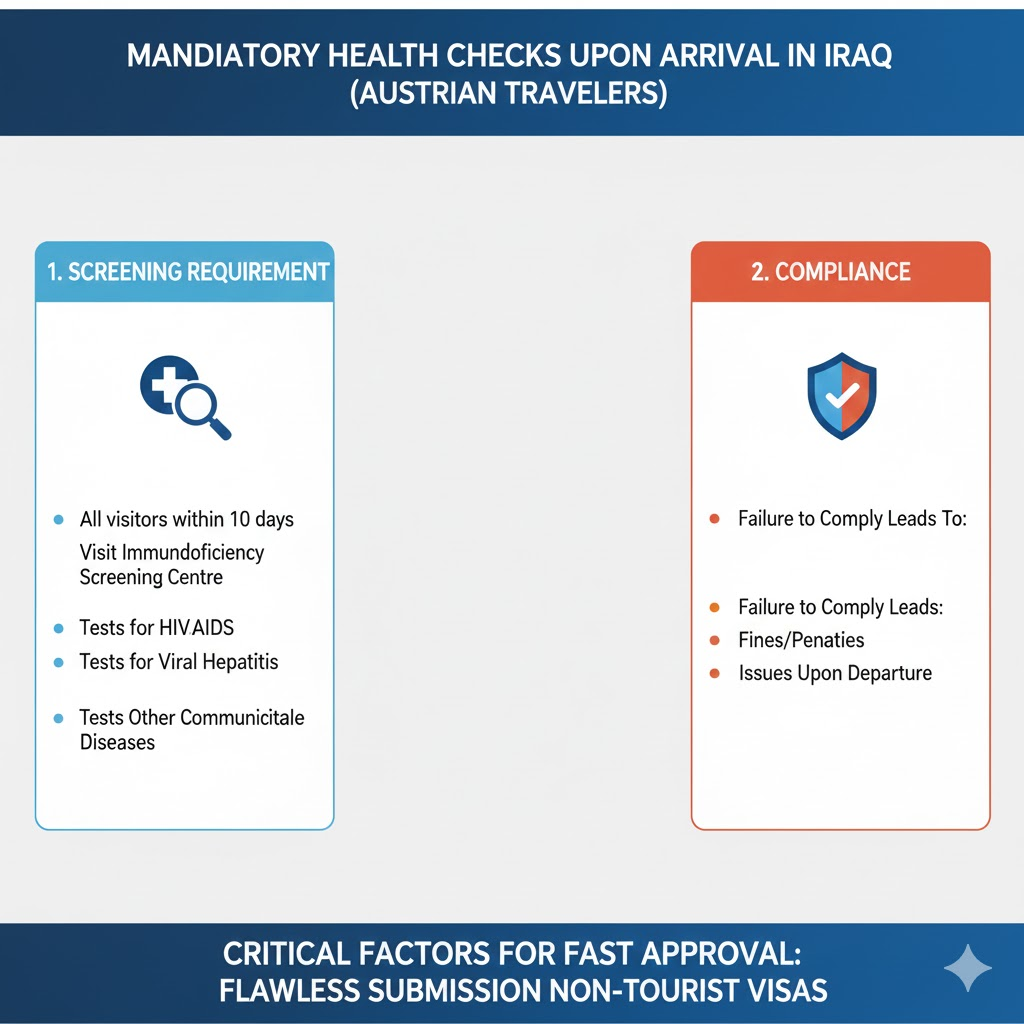 MANDIATORY HEALTH CHECKS UPON ARRIVAL IN IRAQ (AUSTRIAN TRAVELERS)

1. SCREENING REQUIREMENT

- All visitors within 10 days
Visit Immundoficiency Screening Centre
- Tests for HIV AIDS
- Tests for Viral Hepatitis
- Tests Other Communicitale Diseases

2. COMPLIANCE

- Failure to Comply Leads To:
- Failure to Comply Leads:
- Fines/Penaties
- Issues Upon Departure

CRITICAL FACTORS FOR FAST APPROVAL: FLAWLESS SUBMISSION NON-TOURIST VISAS